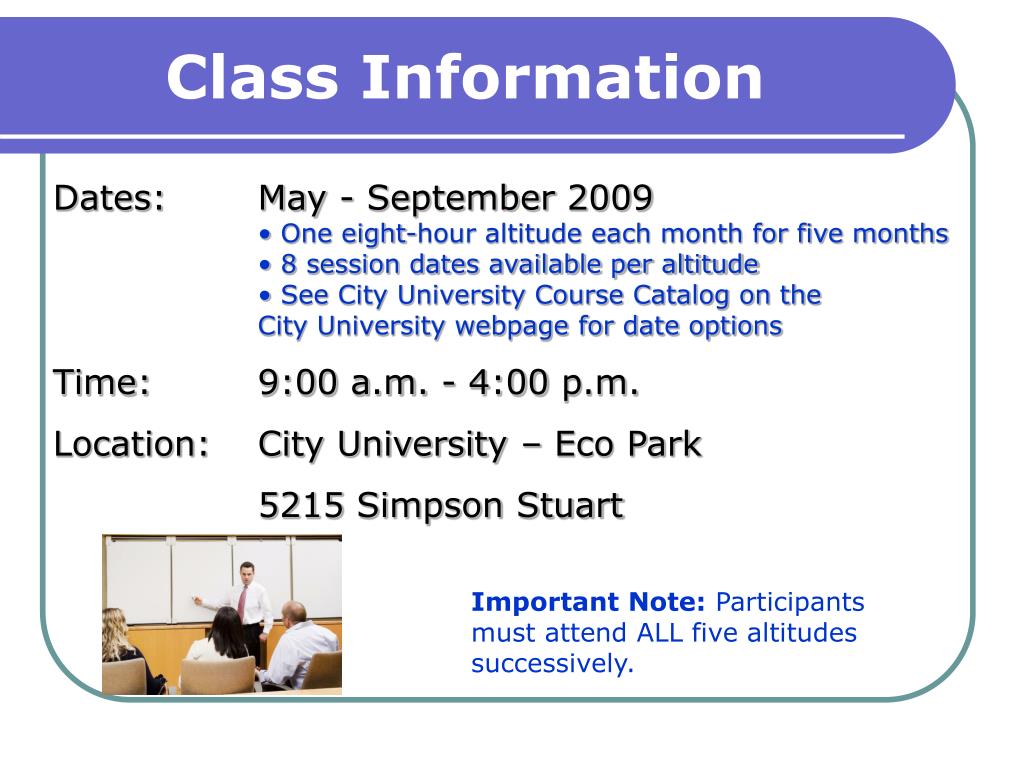 Class Information

Dates: May - September 2009
• One eight-hour altitude each month for five months
• 8 session dates available per altitude
• See City University Course Catalog on the City University webpage for date options

Time: 9:00 a.m. - 4:00 p.m.

Location: City University – Eco Park

5215 Simpson Stuart

Important Note: Participants must attend ALL five altitudes successively.